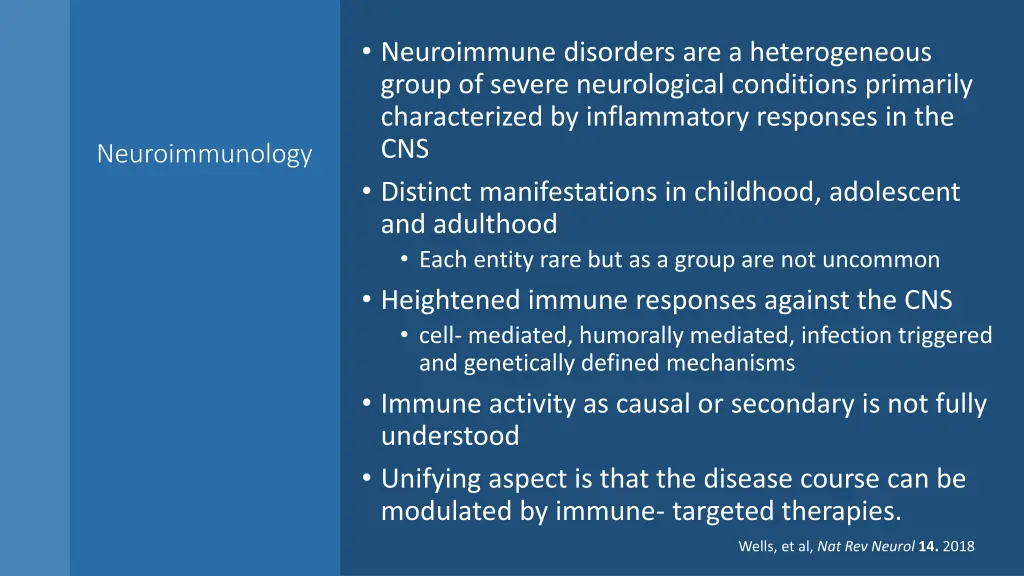 Neuroimmunology

• Neuroimmune disorders are a heterogeneous group of severe neurological conditions primarily characterized by inflammatory responses in the CNS
• Distinct manifestations in childhood, adolescent and adulthood
  • Each entity rare but as a group are not uncommon
• Heightened immune responses against the CNS
  • cell- mediated, humorally mediated, infection triggered and genetically defined mechanisms
• Immune activity as causal or secondary is not fully understood
• Unifying aspect is that the disease course can be modulated by immune- targeted therapies.

Wells, et al, Nat Rev Neurol 14. 2018